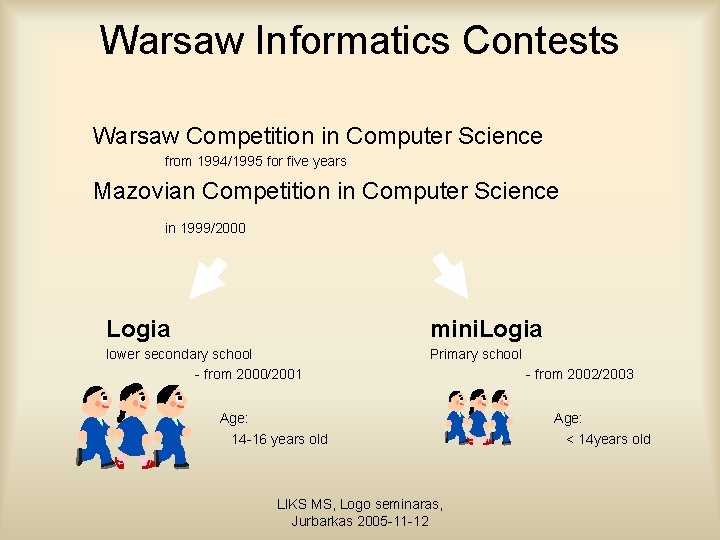 Warsaw Informatics Contests

Warsaw Competition in Computer Science
from 1994/1995 for five years
Mazovian Competition in Computer Science
in 1999/2000

Logia
lower secondary school
- from 2000/2001
Age:
14-16 years old

miniLogia
Primary school
- from 2002/2003
Age:
< 14years old

LIKS MS, Logo seminaras,
Jurbarkas 2005-11-12